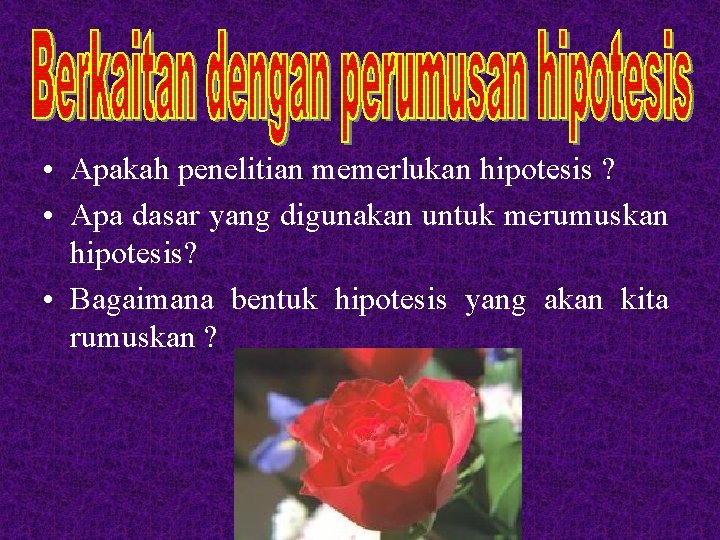 Berkaitan dengan perumusan hipotesis

• Apakah penelitian memerlukan hipotesis ?
• Apa dasar yang digunakan untuk merumuskan hipotesis?
• Bagaimana bentuk hipotesis yang akan kita rumuskan ?